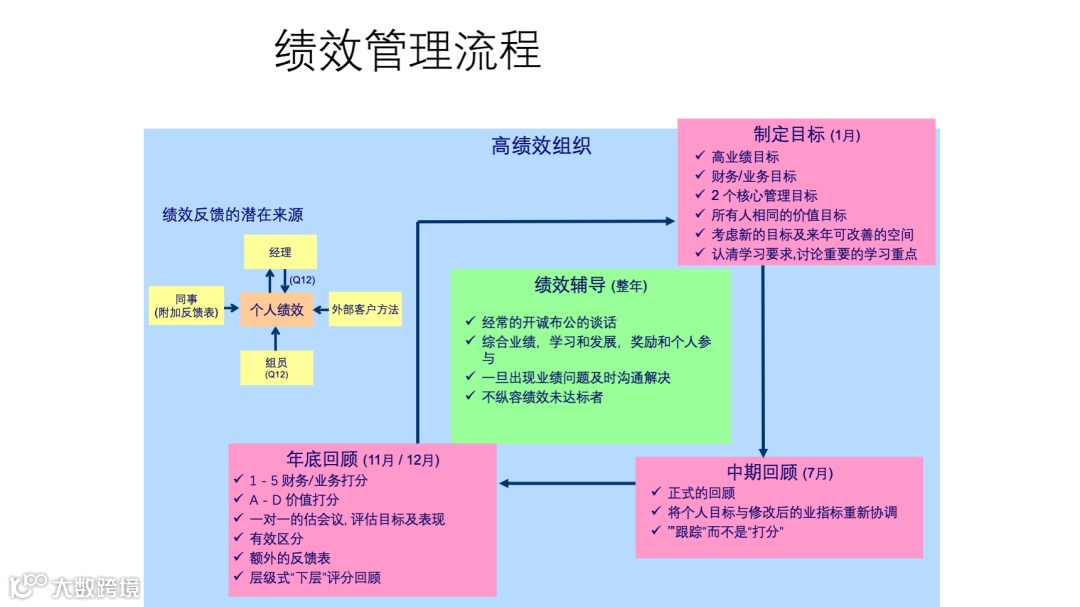 绩效管理流程

高绩效组织

绩效反馈的潜在来源

经理

(Q12)

同事
(附加反馈表)

个人绩效

外部客户方法

组员
(Q12)

制定目标 (1月)
✓ 高业绩目标
✓ 财务/业务目标
✓ 2 个核心管理目标
✓ 所有人相同的价值目标
✓ 考虑新的目标及来年可改善的空间
✓ 认清学习要求,讨论重要的学习重点

绩效辅导 (整年)
✓ 经常的开诚布公的谈话
✓ 综合业绩，学习和发展，奖励和个人参与
✓ 一旦出现业绩问题及时沟通解决
✓ 不纵容绩效未达标者

年底回顾 (11月 / 12月)
✓ 1 - 5 财务/业务打分
✓ A - D 价值打分
✓ 一对一的估会议, 评估目标及表现
✓ 有效区分
✓ 额外的反馈表
✓ 层级式"下层"评分回顾

中期回顾 (7月)
✓ 正式的回顾
✓ 将个人目标与修改后的业指标重新协调
✓ ""跟踪"而不是"打分"

大数跨境